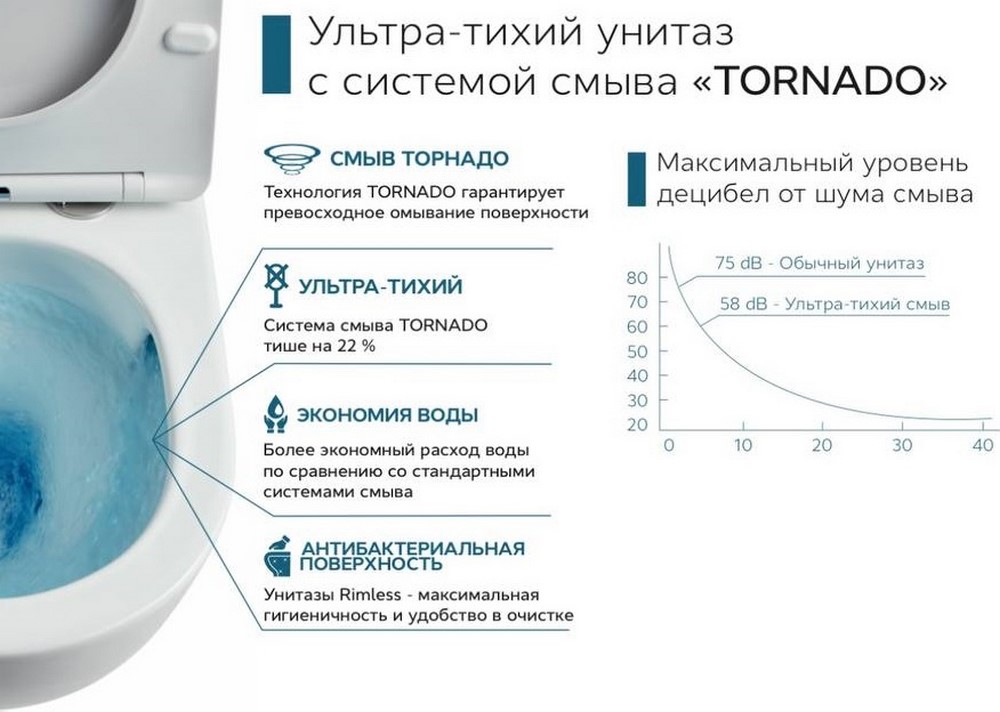 Ультра-тихий унитаз с системой смыва «TORNADO»

СМЫВ ТОРНАДО
Технология TORNADO гарантирует превосходное омывание поверхности

УЛЬТРА-ТИХИЙ
Система смыва TORNADO тише на 22 %

ЭКОНОМИЯ ВОДЫ
Более экономный расход воды по сравнению со стандартными системами смыва

АНТИБАКТЕРИАЛЬНАЯ ПОВЕРХНОСТЬ
Унитазы Rimless - максимальная гигиеничность и удобство в очистке

Максимальный уровень децибел от шума смыва

75 dB - Обычный унитаз
58 dB - Ультра-тихий смыв
80
70
60
50
40
30
20
0
10
20
30
40